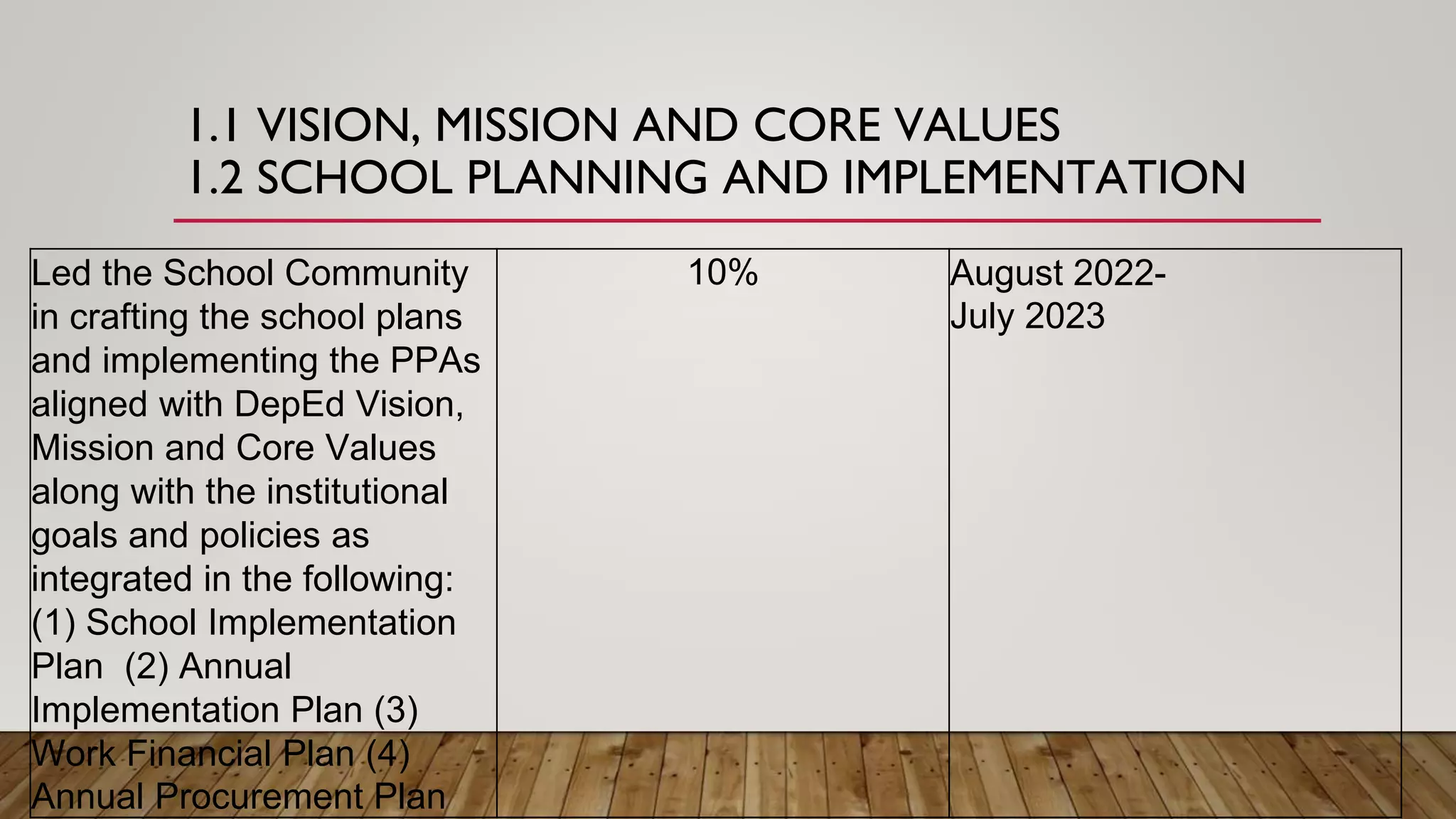 1.1 VISION, MISSION AND CORE VALUES
1.2 SCHOOL PLANNING AND IMPLEMENTATION

| Led the School Community in crafting the school plans and implementing the PPAs aligned with DepEd Vision, Mission and Core Values along with the institutional goals and policies as integrated in the following: (1) School Implementation Plan (2) Annual Implementation Plan (3) Work Financial Plan (4) Annual Procurement Plan | 10% | August 2022- July 2023 |
|---|---|---|